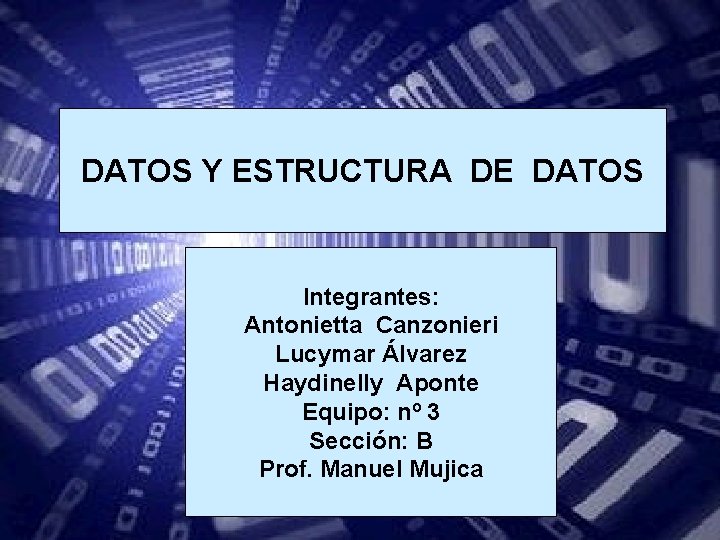 DATOS Y ESTRUCTURA DE DATOS

Integrantes:
Antonietta Canzonieri
Lucymar Álvarez
Haydinelly Aponte
Equipo: nº 3
Sección: B
Prof. Manuel Mujica